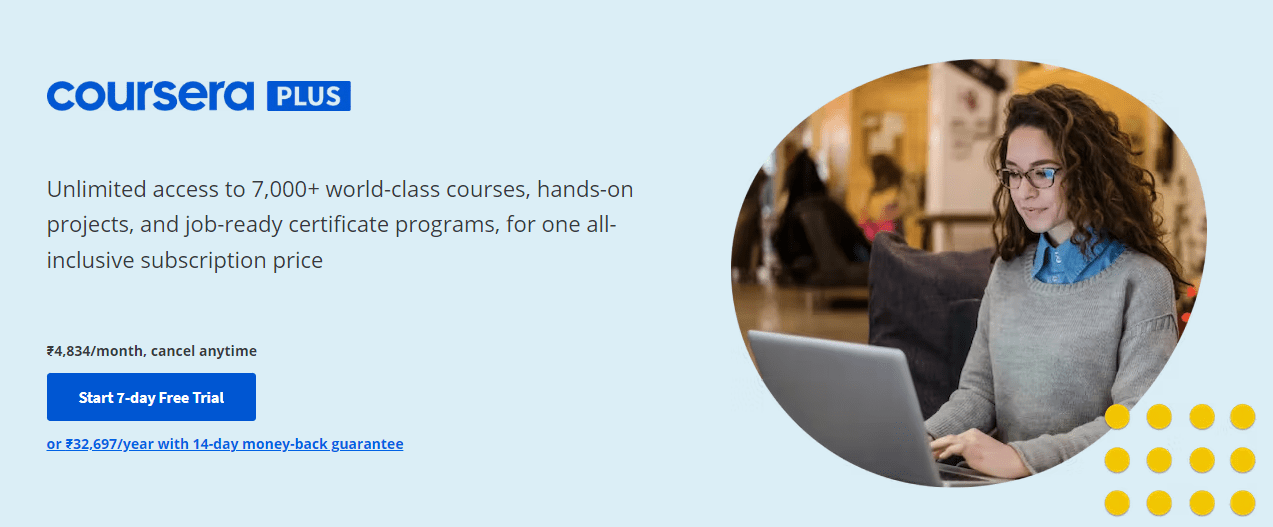 coursera PLUS

Unlimited access to 7,000+ world-class courses, hands-on projects, and job-ready certificate programs, for one all-inclusive subscription price

₹4,834/month, cancel anytime

Start 7-day Free Trial

or ₹32,697/year with 14-day money-back guarantee